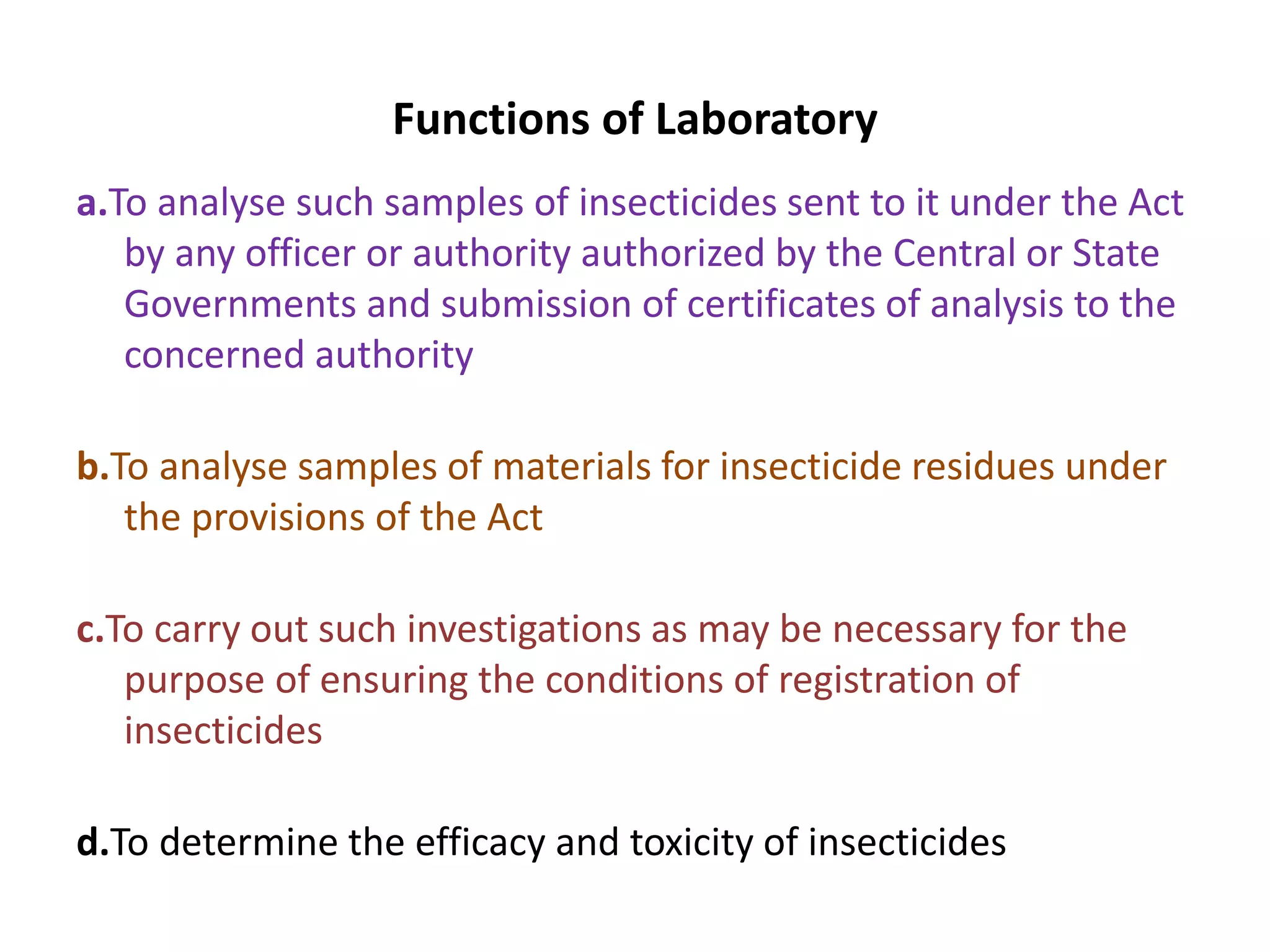 Functions of Laboratory

a.To analyse such samples of insecticides sent to it under the Act by any officer or authority authorized by the Central or State Governments and submission of certificates of analysis to the concerned authority

b.To analyse samples of materials for insecticide residues under the provisions of the Act

c.To carry out such investigations as may be necessary for the purpose of ensuring the conditions of registration of insecticides

d.To determine the efficacy and toxicity of insecticides